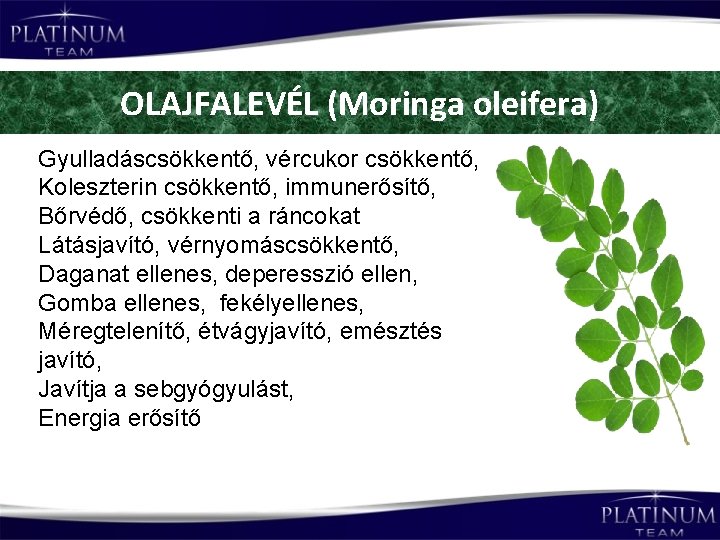 PLATINUM
TEAM

OLAJFALEVÉL (Moringa oleifera)

Gyulladáscsökkentő, vércukor csökkentő,
Koleszterin csökkentő, immunerősítő,
Bőrvédő, csökkenti a ráncokat
Látásjavító, vérnyomáscsökkentő,
Daganat ellenes, deperesszió ellen,
Gomba ellenes, fekélyellenes,
Méregtelenítő, étvágyjavító, emésztés javító,
Javítja a sebgyógyulást,
Energia erősítő

PLATINUM
TEAM